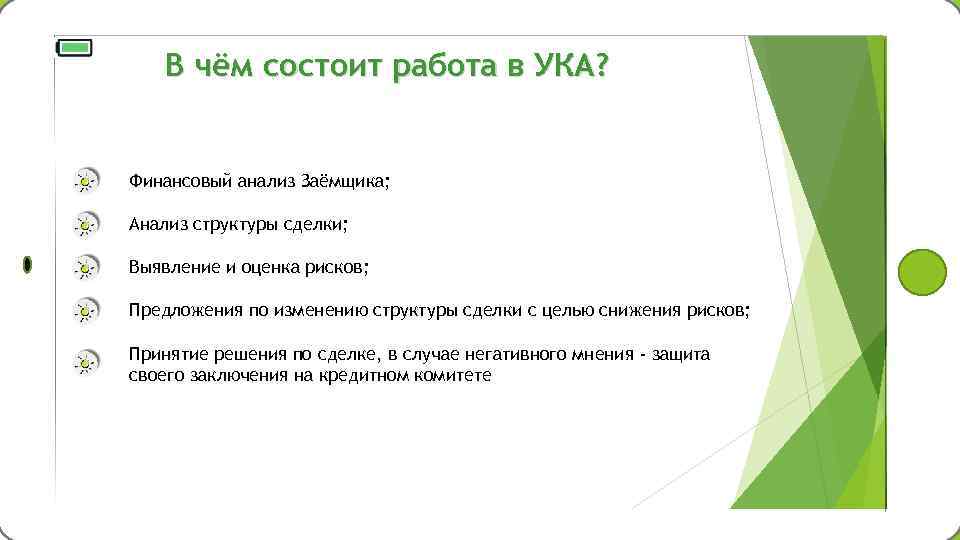 В чём состоит работа в УКА?

Финансовый анализ Заёмщика;

Анализ структуры сделки;

Выявление и оценка рисков;

Предложения по изменению структуры сделки с целью снижения рисков;

Принятие решения по сделке, в случае негативного мнения - защита своего заключения на кредитном комитете